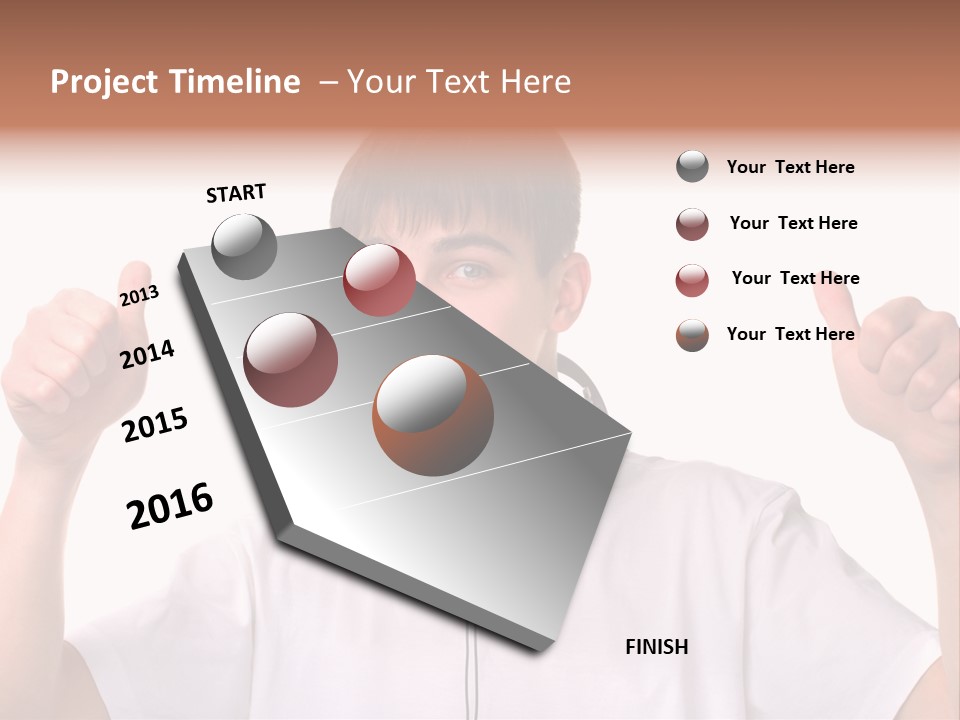 Project Timeline – Your Text Here

START

2013

2014

2015

2016

FINISH

Your Text Here

Your Text Here

Your Text Here

Your Text Here